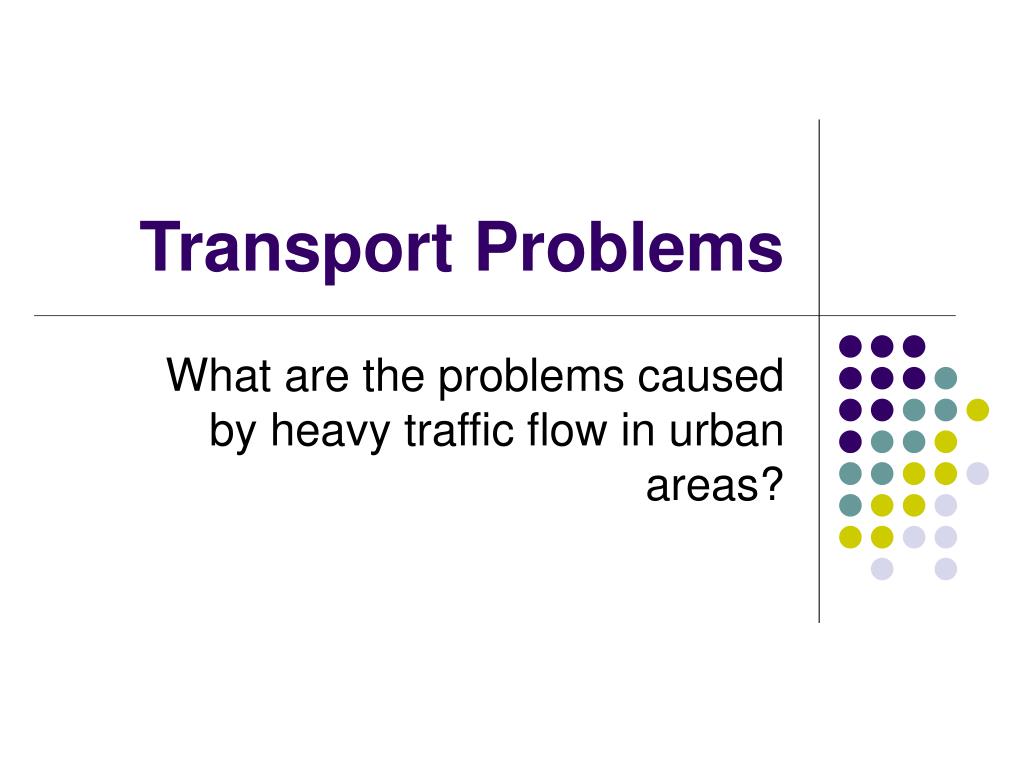 Transport Problems

What are the problems caused by heavy traffic flow in urban areas?